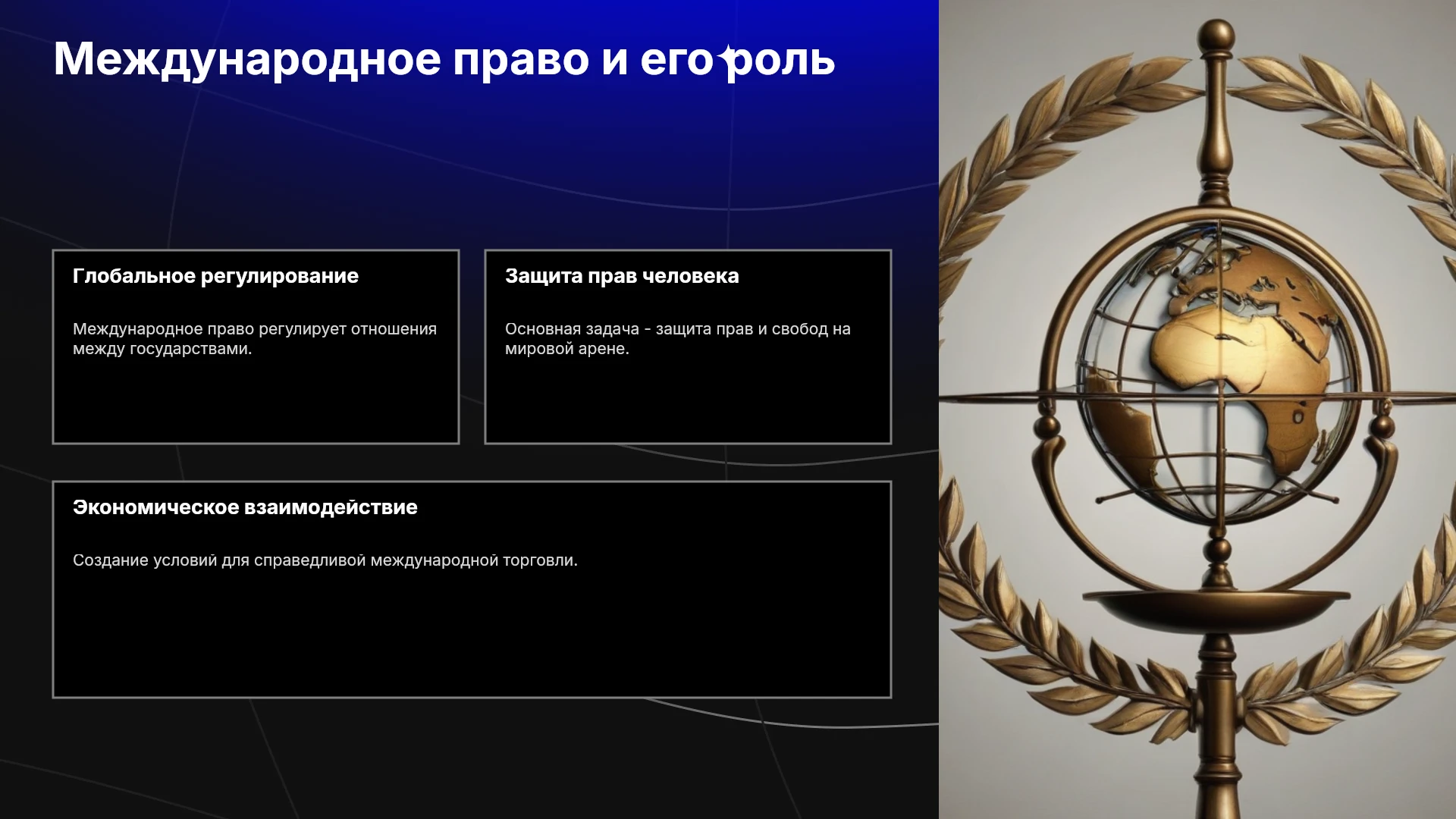 Международное право и его роль

Глобальное регулирование

Международное право регулирует отношения между государствами.

Защита прав человека

Основная задача - защита прав и свобод на мировой арене.

Экономическое взаимодействие

Создание условий для справедливой международной торговли.